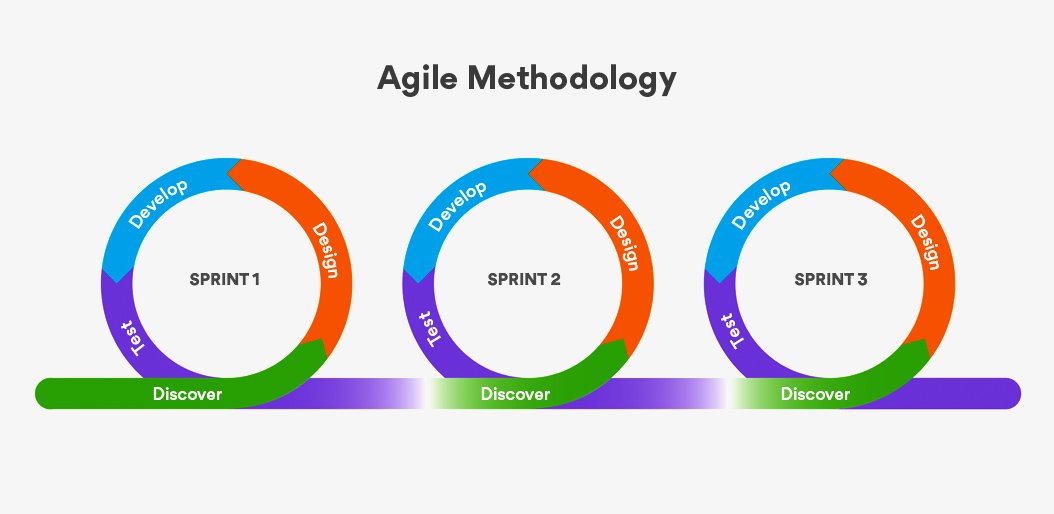 Agile Methodology

Develop
Design
SPRINT 1
Test
Discover

Develop
Design
SPRINT 2
Test
Discover

Develop
Design
SPRINT 3
Test
Discover